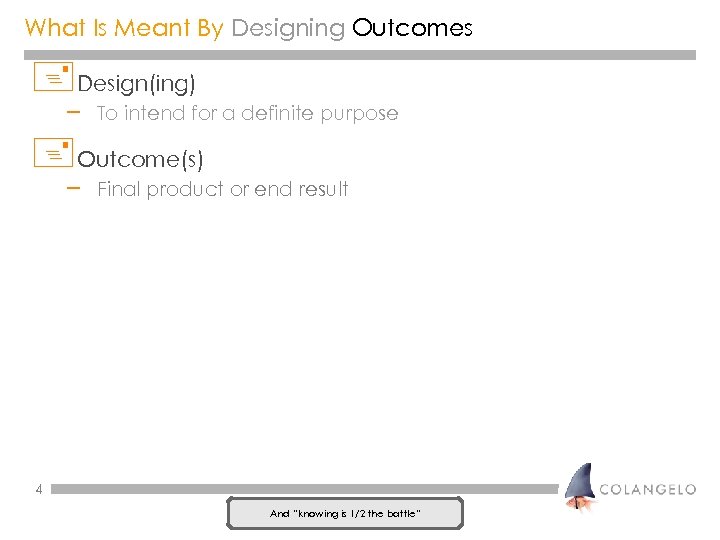 What Is Meant By Designing Outcomes

Design(ing)
– To intend for a definite purpose

Outcome(s)
– Final product or end result

4

COLANGELO

And "knowing is 1/2 the battle"